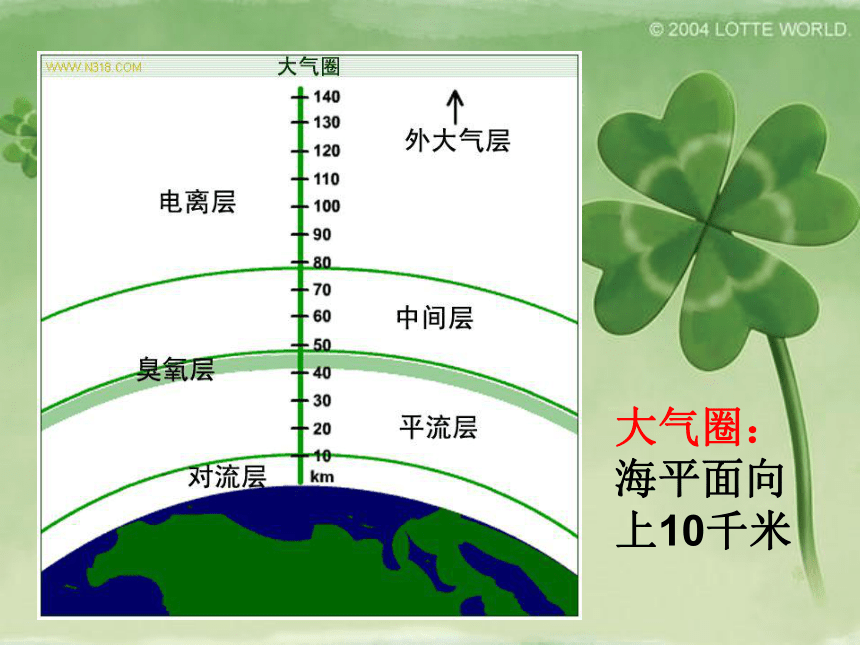 © 2004 LOTTE WORLD.

WWW.N318.COM

大气圈

140
130
120
110
100
90
80
70
60
50
40
30
20
10
km

外大气层

电离层

中间层

臭氧层

平流层

对流层

大气圈：
海平面向上10千米